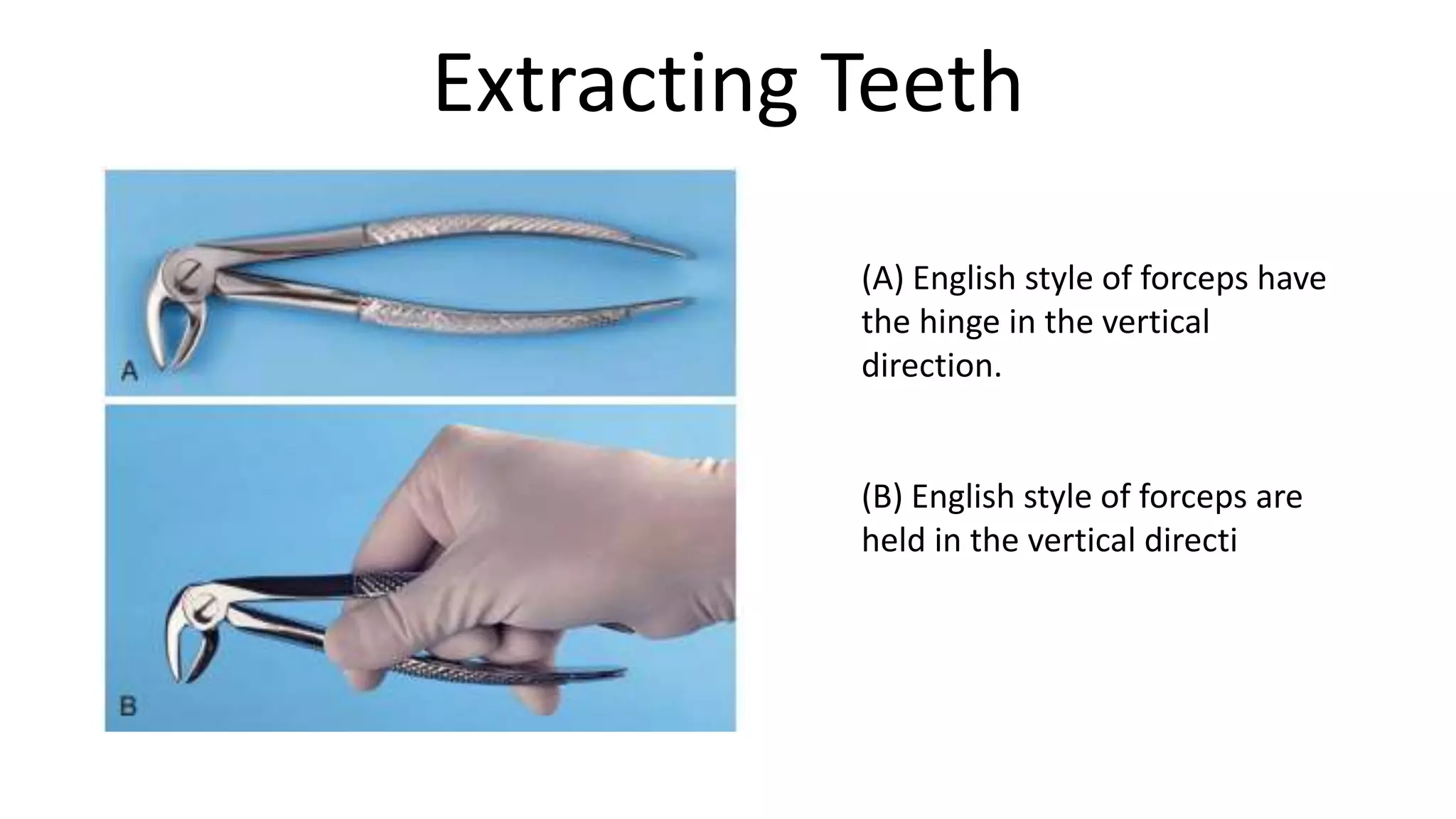 Extracting Teeth

A

B

(A) English style of forceps have the hinge in the vertical direction.

(B) English style of forceps are held in the vertical directi